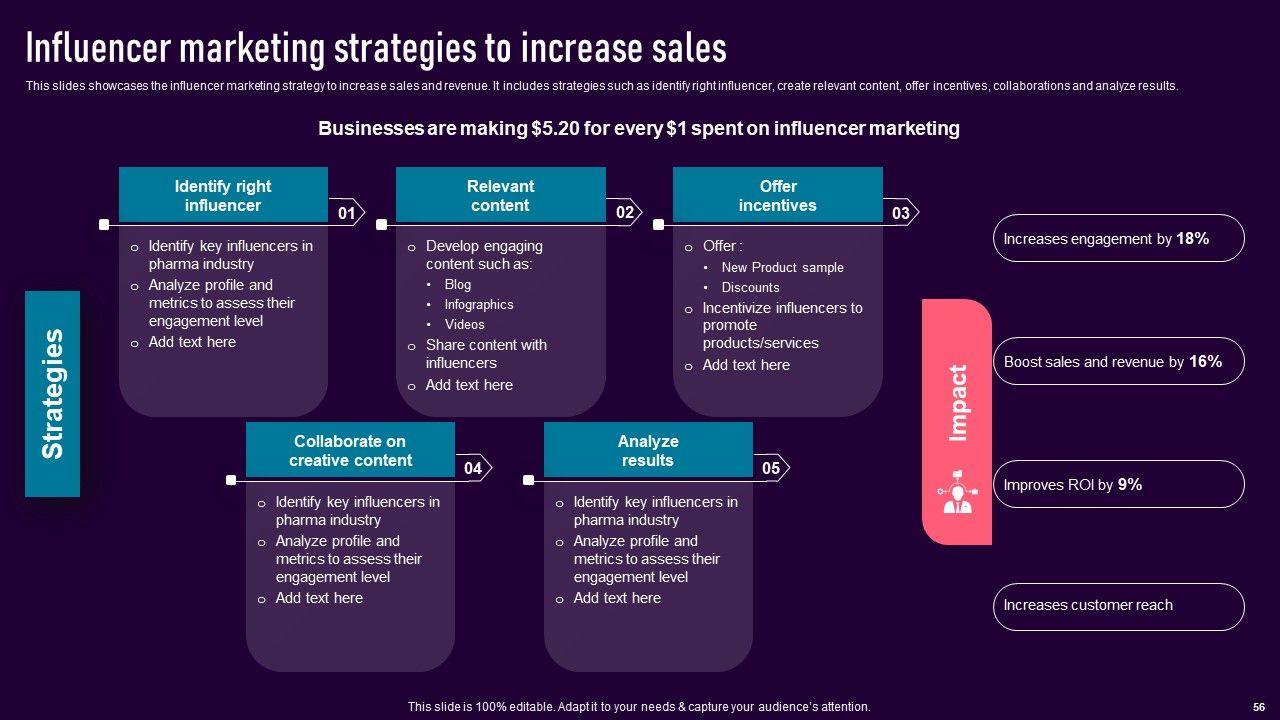 Influencer marketing strategies to increase sales

This slides showcases the influencer marketing strategy to increase sales and revenue. It includes strategies such as identify right influencer, create relevant content, offer incentives, collaborations and analyze results.

Businesses are making $5.20 for every $1 spent on influencer marketing

Strategies

Identify right influencer
01
o Identify key influencers in pharma industry
o Analyze profile and metrics to assess their engagement level
o Add text here

Relevant content
02
o Develop engaging content such as:
• Blog
• Infographics
• Videos
o Share content with influencers
o Add text here

Offer incentives
03
o Offer :
• New Product sample
• Discounts
o Incentivize influencers to promote products/services
o Add text here

Collaborate on creative content
04
o Identify key influencers in pharma industry
o Analyze profile and metrics to assess their engagement level
o Add text here

Analyze results
05
o Identify key influencers in pharma industry
o Analyze profile and metrics to assess their engagement level
o Add text here

Impact

Increases engagement by 18%

Boost sales and revenue by 16%

Improves ROI by 9%

Increases customer reach

This slide is 100% editable. Adapt it to your needs & capture your audience's attention.

56